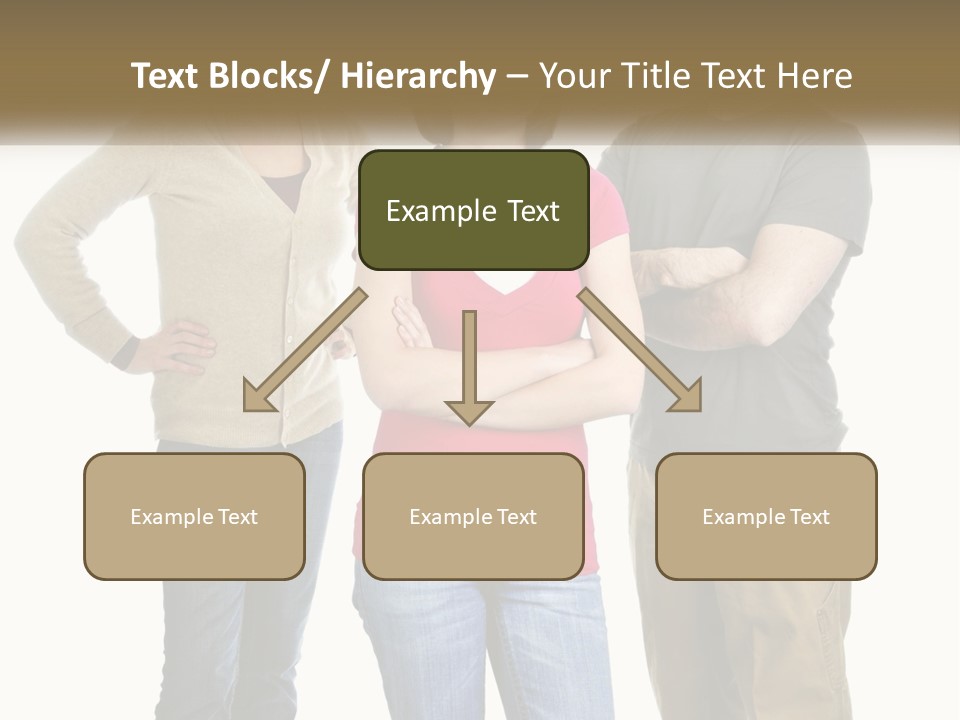 Text Blocks/ Hierarchy – Your Title Text Here

Example Text

Example Text

Example Text

Example Text